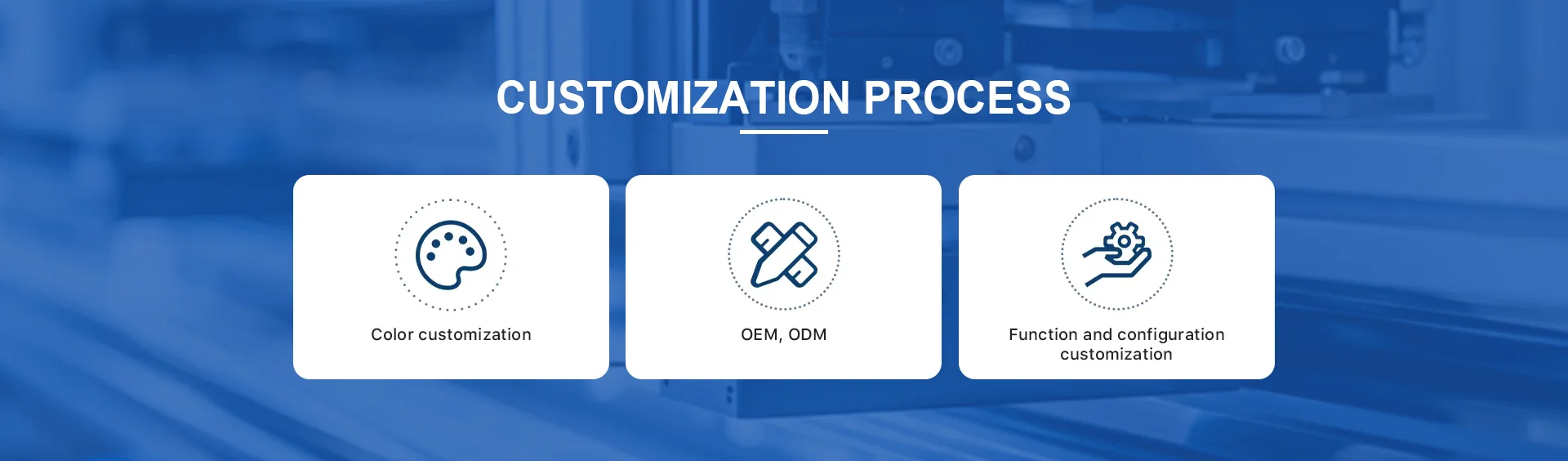 CUSTOMIZATION PROCESS

Color customization

OEM, ODM

Function and configuration customization